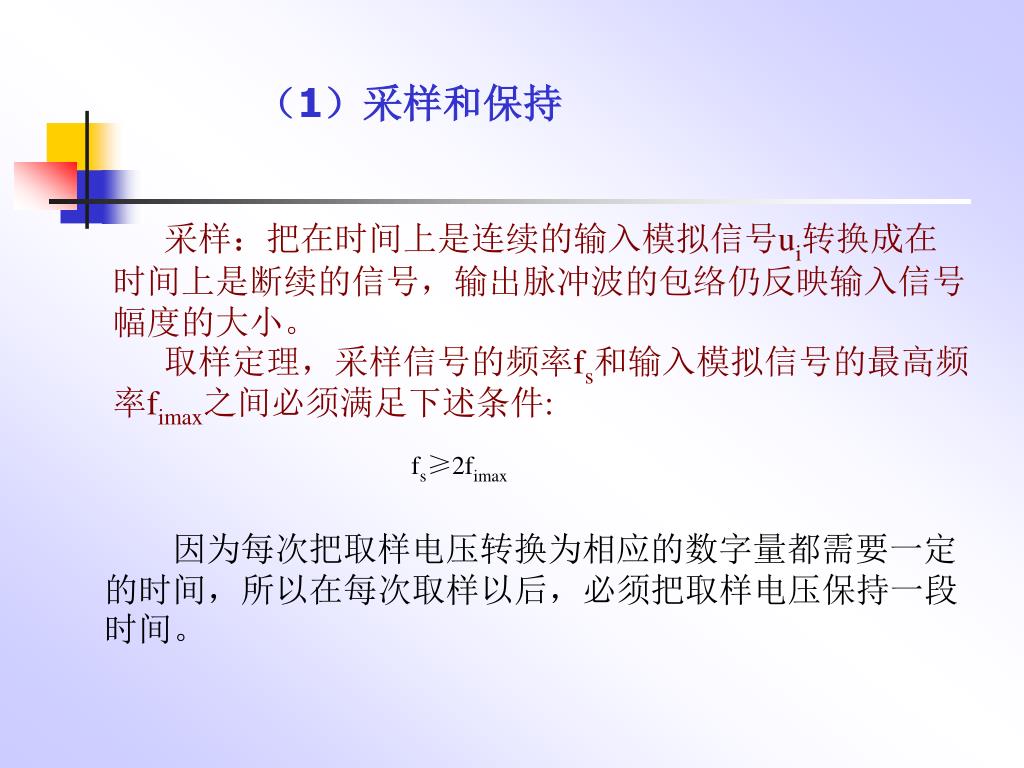 （1）采样和保持

采样：把在时间上是连续的输入模拟信号$u_i$转换成在时间上是断续的信号，输出脉冲波的包络仍反映输入信号幅度的大小。

取样定理，采样信号的频率$f_s$和输入模拟信号的最高频率$f_{imax}$之间必须满足下述条件:

$f_s \geqslant 2f_{imax}$

因为每次把取样电压转换为相应的数字量都需要一定的时间，所以在每次取样以后，必须把取样电压保持一段时间。